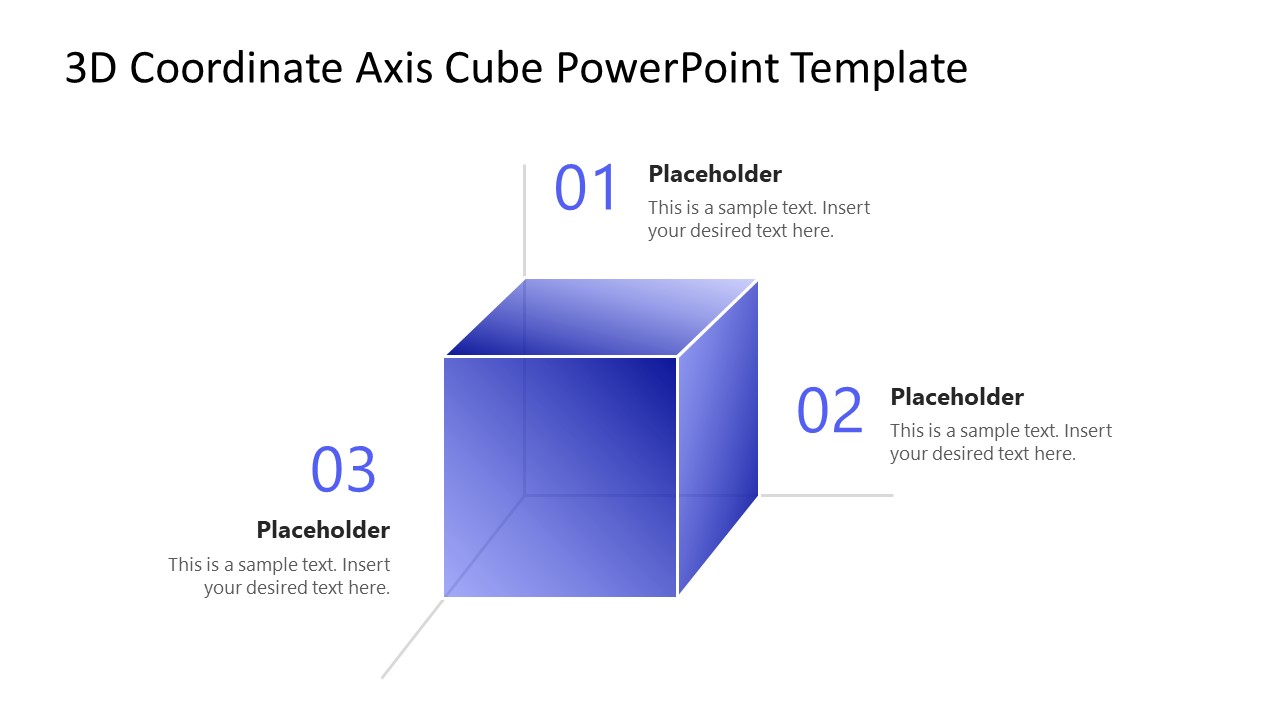 3D Coordinate Axis Cube PowerPoint Template

01
Placeholder
This is a sample text. Insert your desired text here.

02
Placeholder
This is a sample text. Insert your desired text here.

03
Placeholder
This is a sample text. Insert your desired text here.